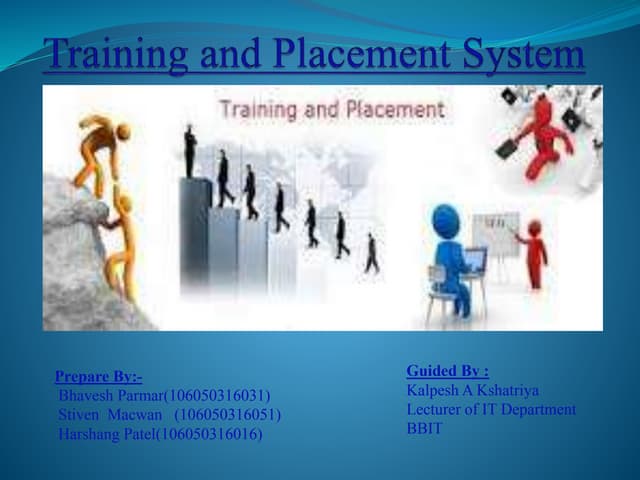 Training and Placement System

Training and Placement

Prepare By:-
Bhavesh Parmar(106050316031)
Stiven Macwan (106050316051)
Harshang Patel(106050316016)

Guided By :
Kalpesh A Kshatriya
Lecturer of IT Department
BBIT